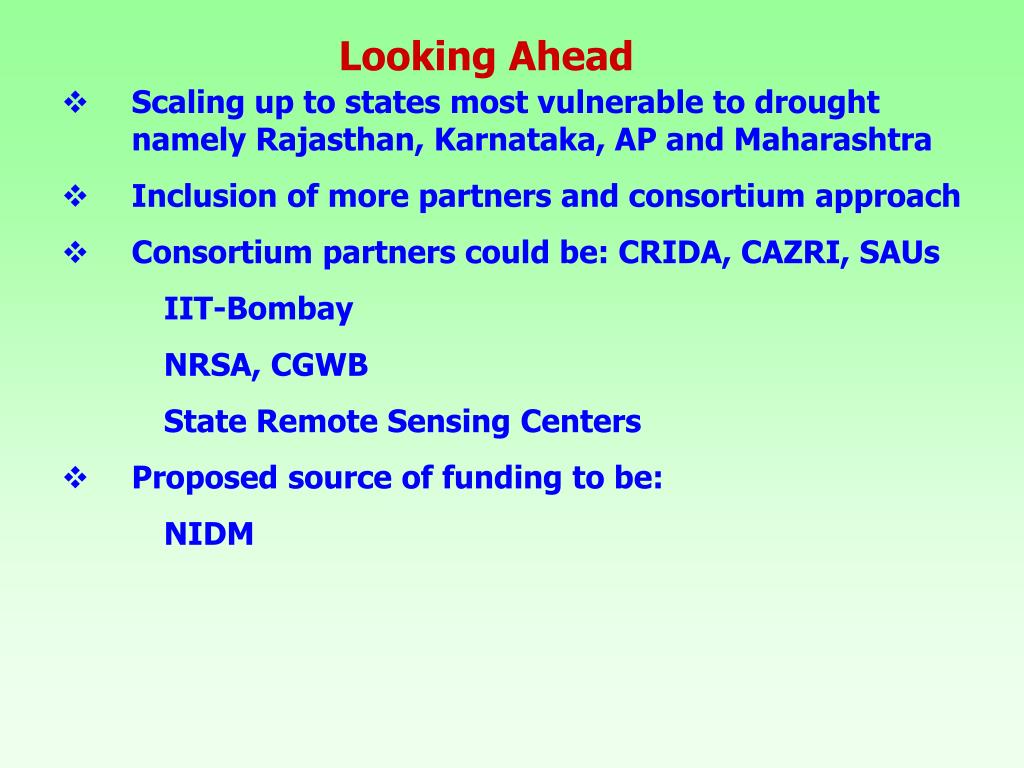 Looking Ahead

❖ Scaling up to states most vulnerable to drought namely Rajasthan, Karnataka, AP and Maharashtra

❖ Inclusion of more partners and consortium approach

❖ Consortium partners could be: CRIDA, CAZRI, SAUs

IIT-Bombay

NRSA, CGWB

State Remote Sensing Centers

❖ Proposed source of funding to be:

NIDM